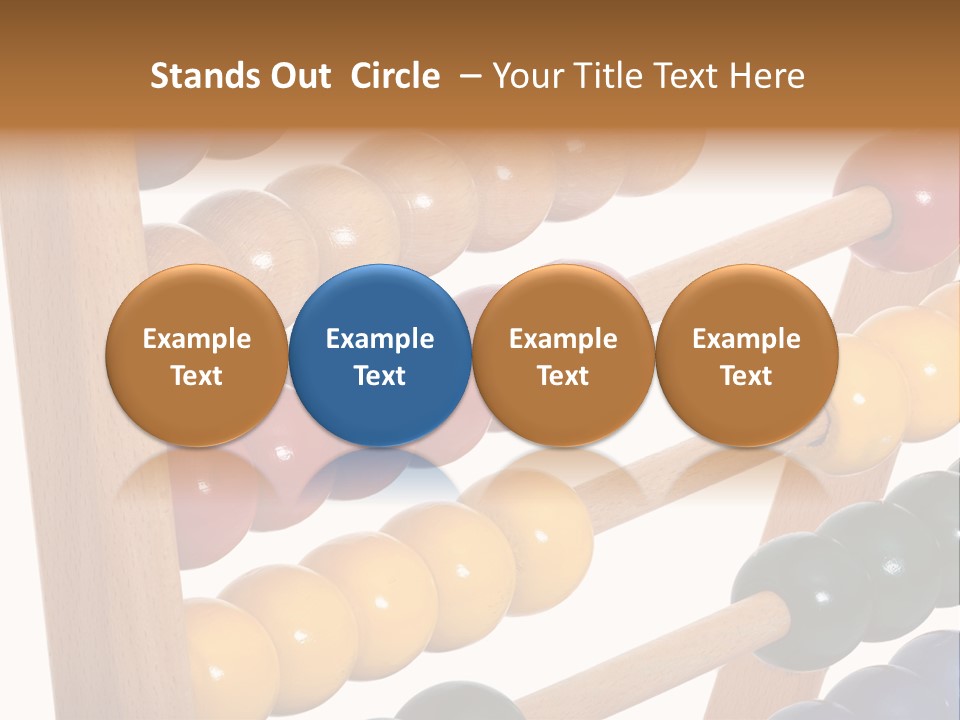 Stands Out Circle – Your Title Text Here

Example Text

Example Text

Example Text

Example Text